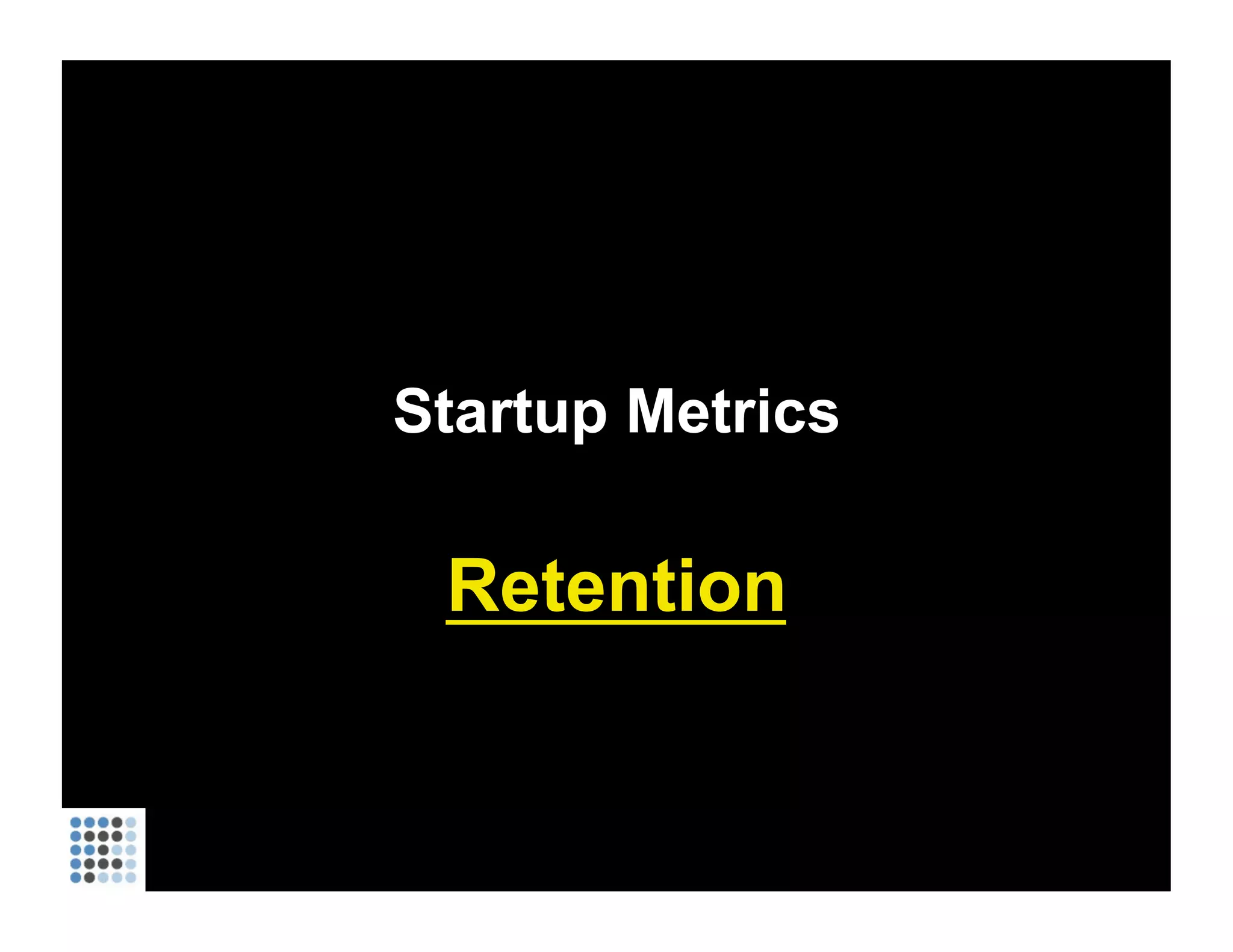 Startup Metrics

Retention